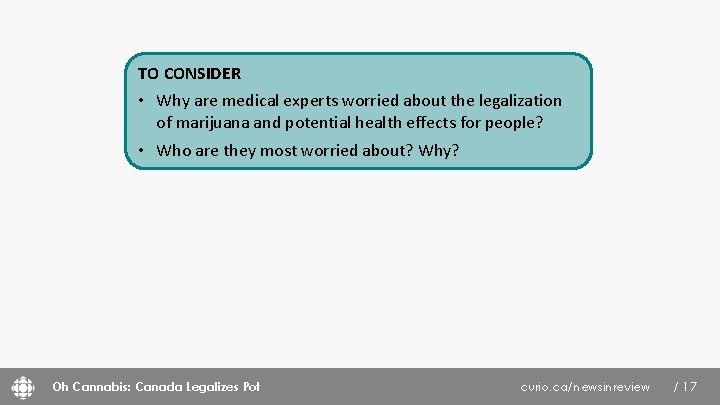 TO CONSIDER

• Why are medical experts worried about the legalization of marijuana and potential health effects for people?

• Who are they most worried about? Why?

Oh Cannabis: Canada Legalizes Pot

curio.ca/newsinreview

/ 17